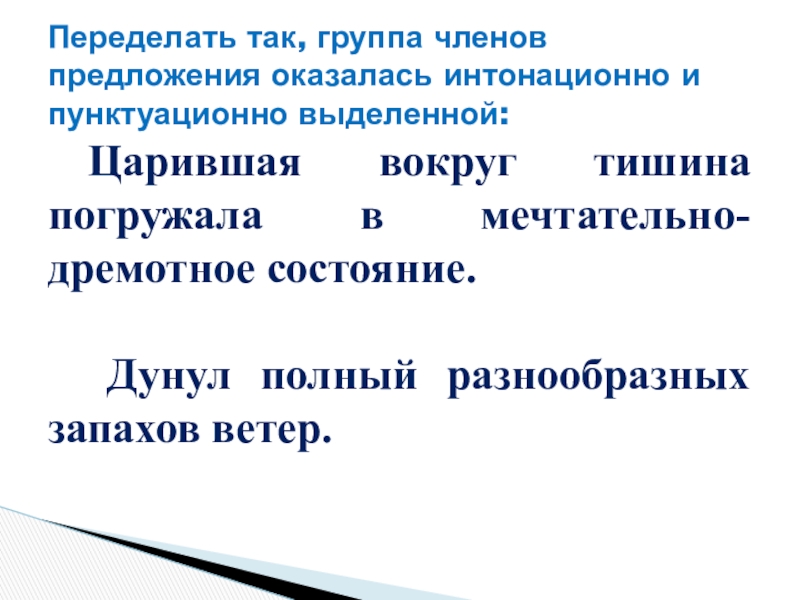 Переделать так, группа членов предложения оказалась интонационно и пунктуационно выделенной:

Царившая вокруг тишина погружала в мечтательно-дремотное состояние.

Дунул полный разнообразных запахов ветер.